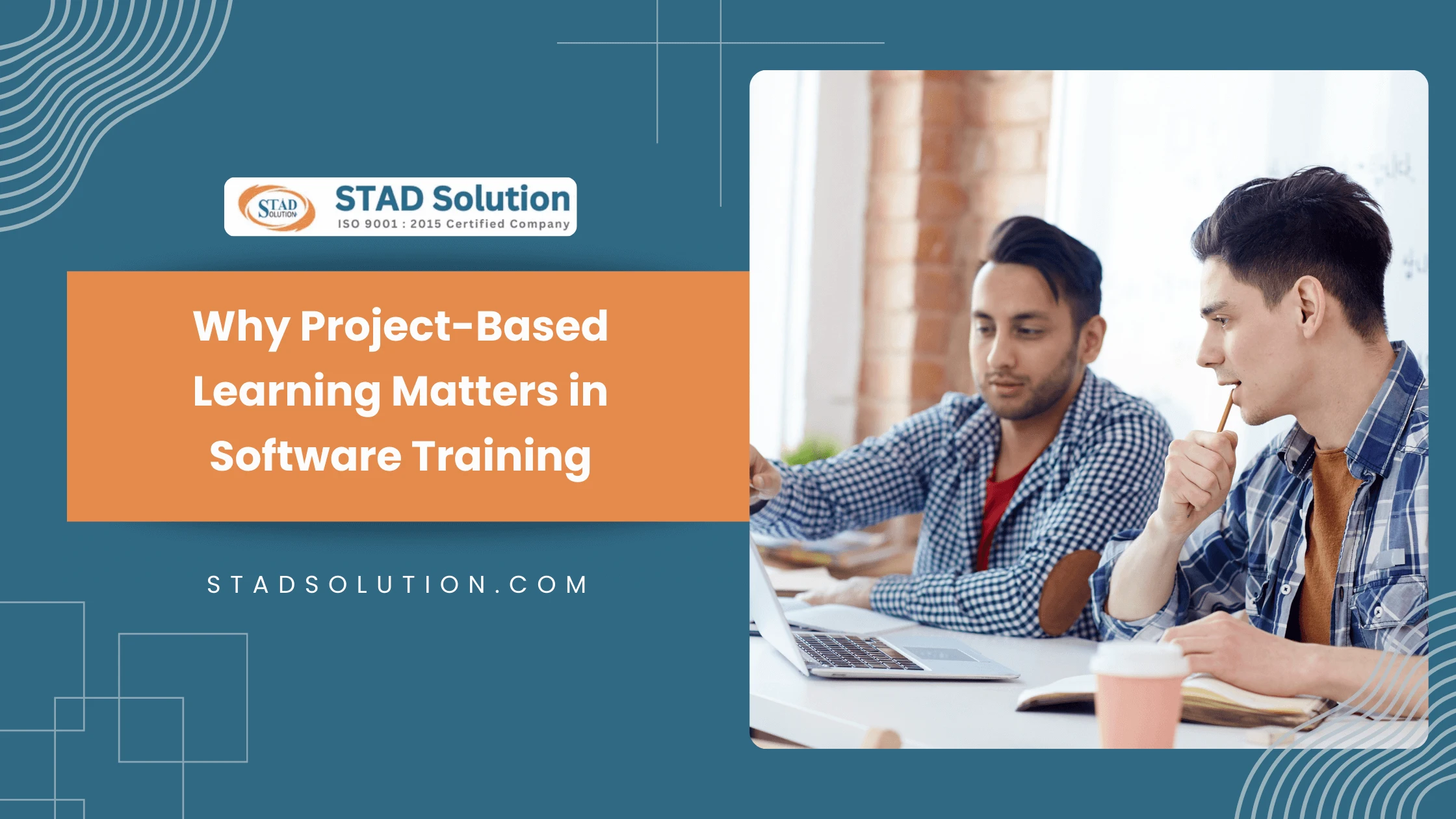 STAD SOLUTION

STAD Solution
ISO 9001 : 2015 Certified Company

Why Project-Based Learning Matters in Software Training

STADSOLUTION.COM